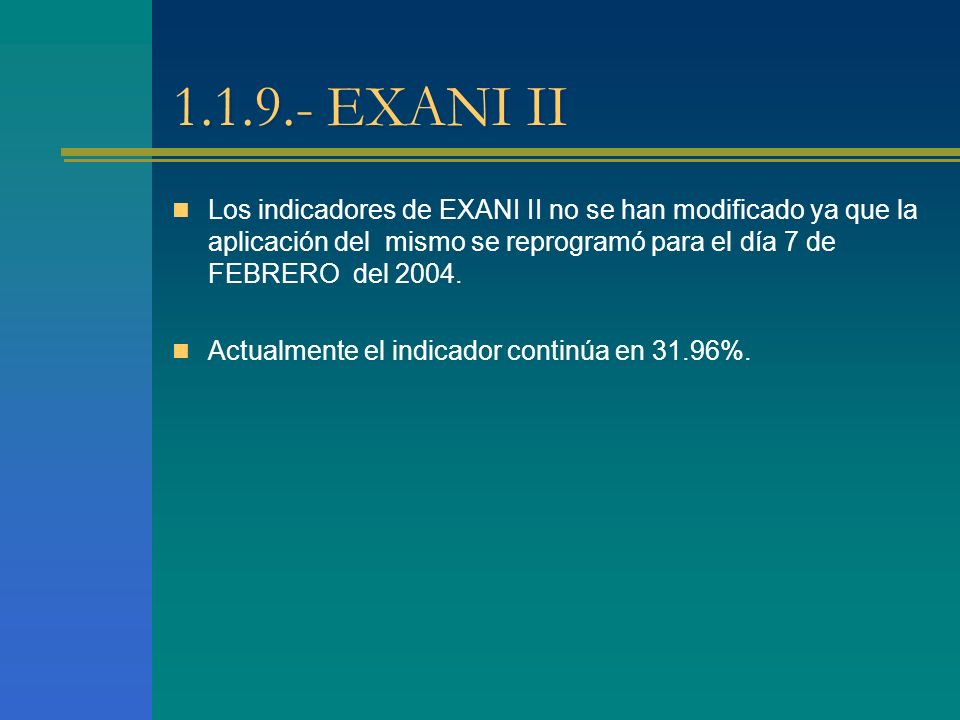 1.1.9.- EXANI II

Los indicadores de EXANI II no se han modificado ya que la aplicación del mismo se reprogramó para el día 7 de FEBRERO del 2004.

Actualmente el indicador continúa en 31.96%.